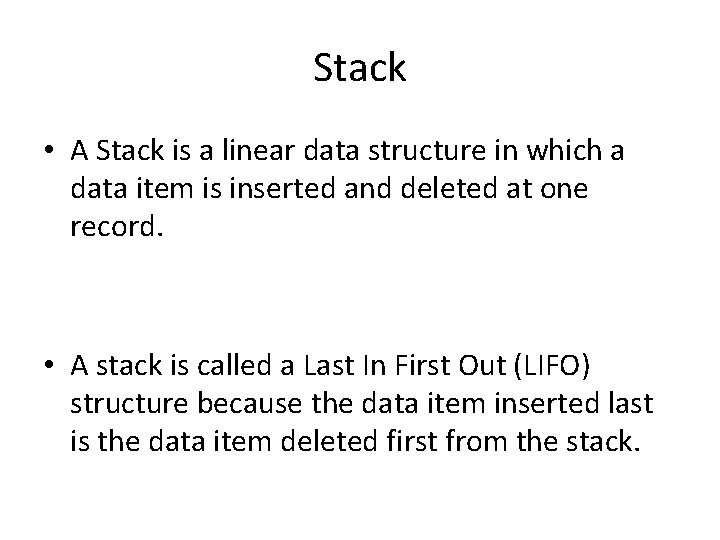 Stack

• A Stack is a linear data structure in which a data item is inserted and deleted at one record.

• A stack is called a Last In First Out (LIFO) structure because the data item inserted last is the data item deleted first from the stack.